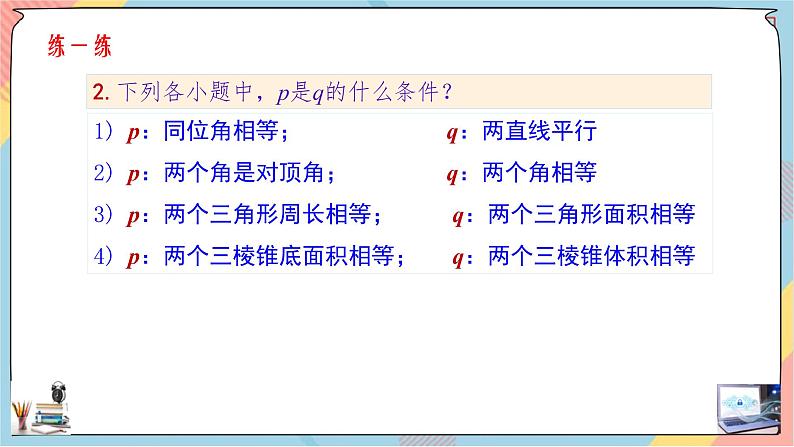 练一练

2. 下列各小题中，$p$是$q$的什么条件？

1）$p$：同位角相等；　　$q$：两直线平行

2）$p$：两个角是对顶角；　　$q$：两个角相等

3）$p$：两个三角形周长相等；　　$q$：两个三角形面积相等

4）$p$：两个三棱锥底面积相等；　　$q$：两个三棱锥体积相等